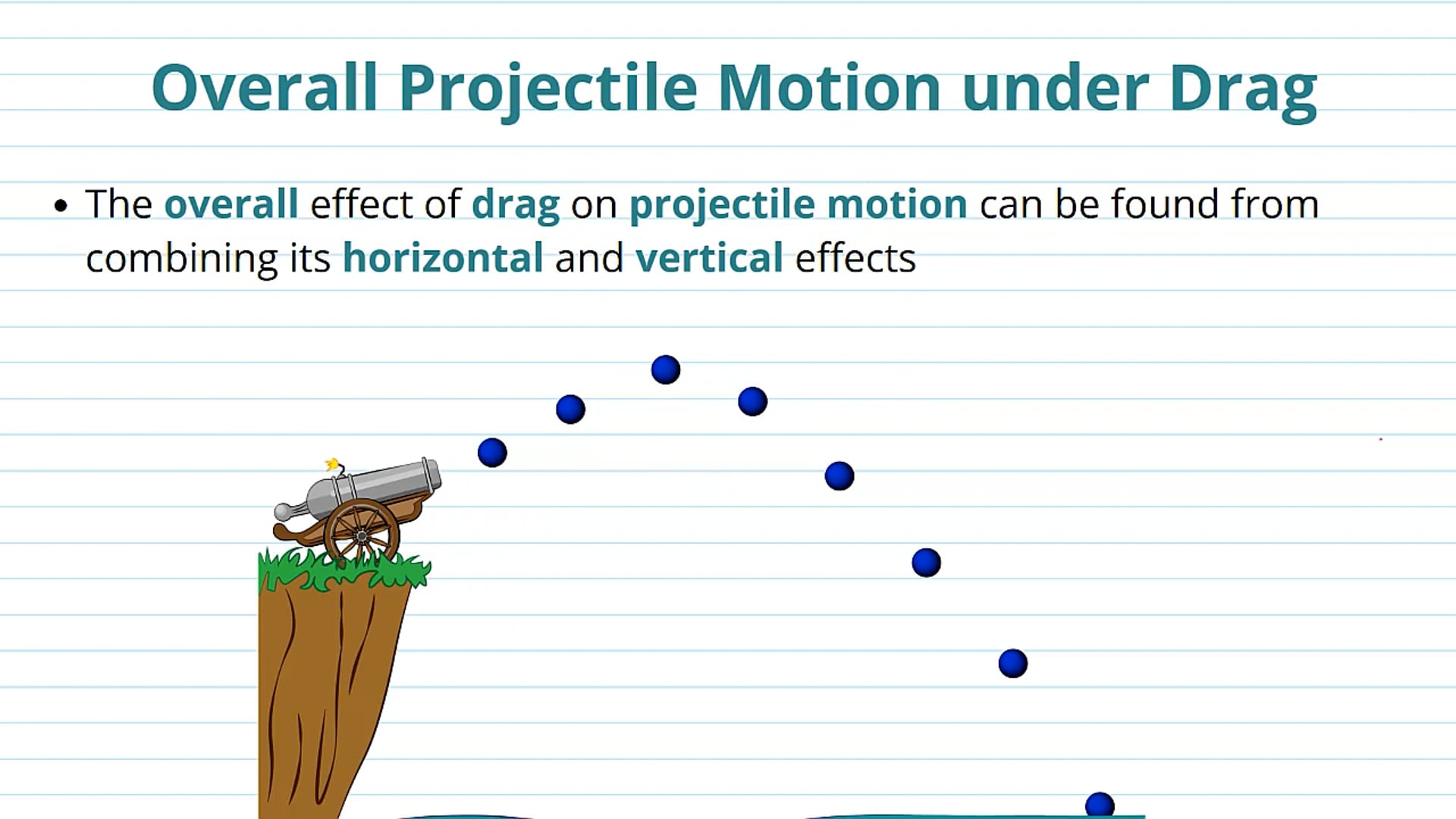 Overall Projectile Motion under Drag

• The overall effect of drag on projectile motion can be found from combining its horizontal and vertical effects